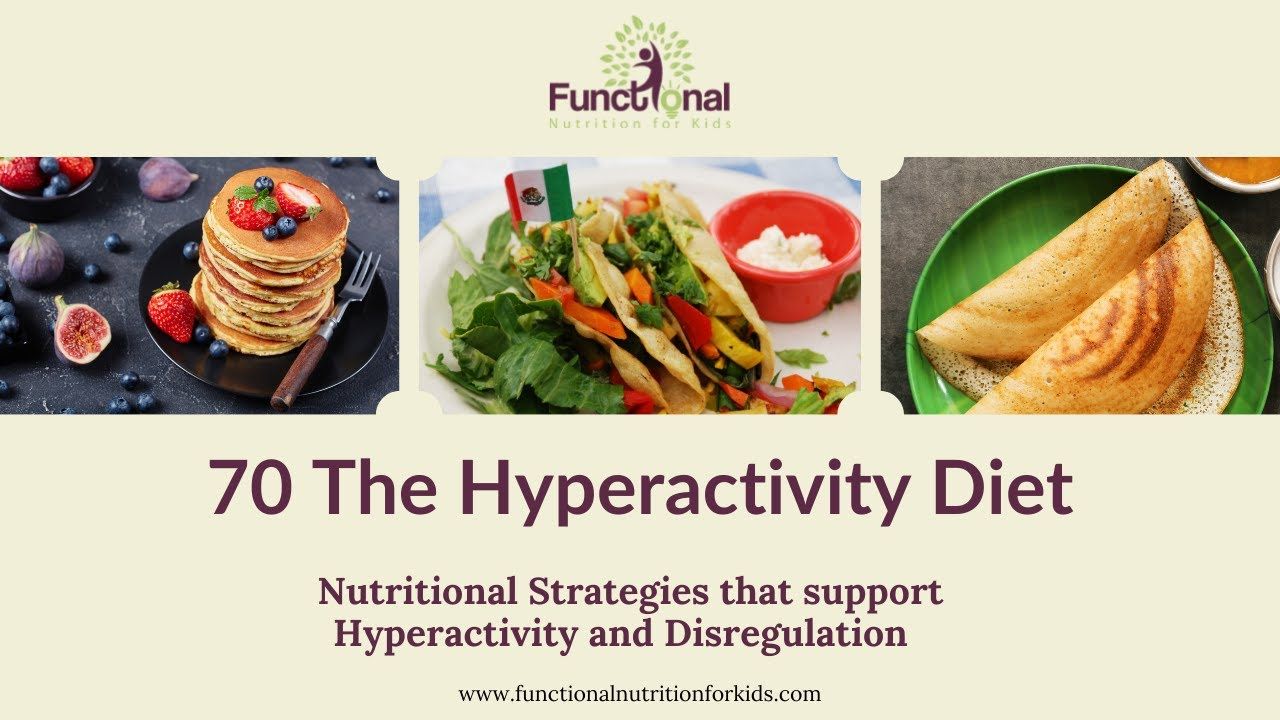 Functional
Nutrition for Kids

70 The Hyperactivity Diet

Nutritional Strategies that support Hyperactivity and Disregulation

www.functionalnutritionforkids.com